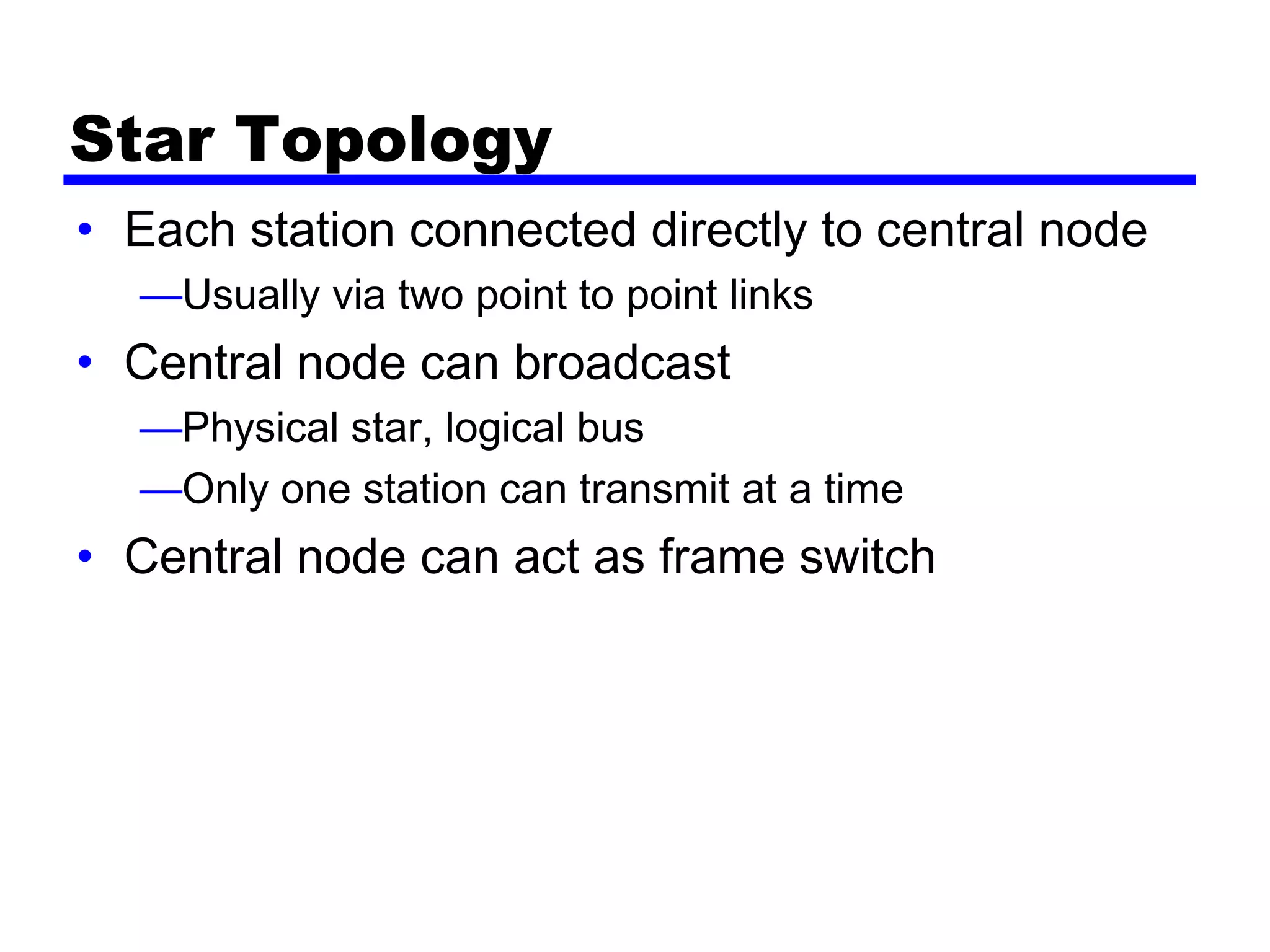 Star Topology

• Each station connected directly to central node
—Usually via two point to point links
• Central node can broadcast
—Physical star, logical bus
—Only one station can transmit at a time
• Central node can act as frame switch